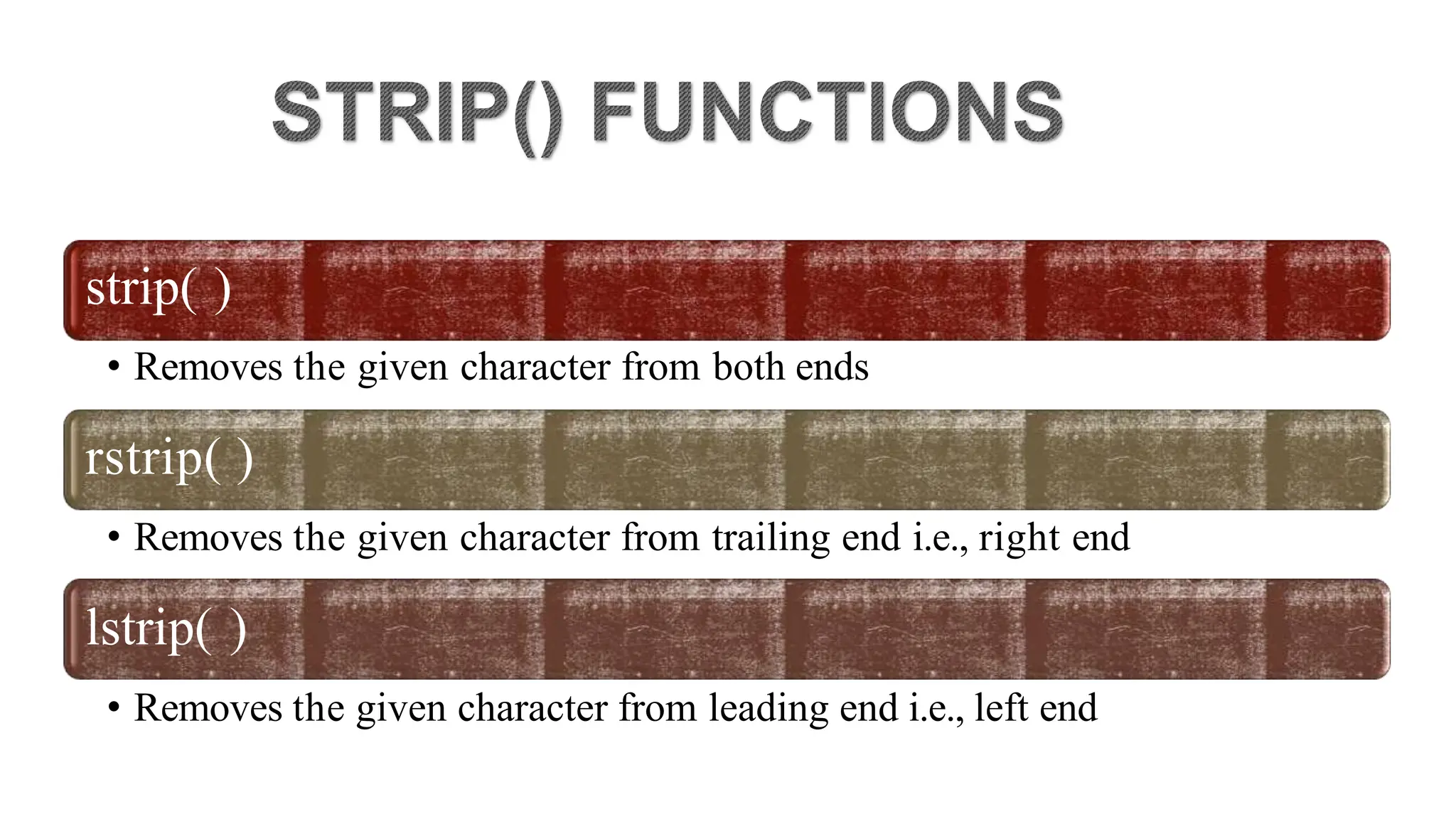 STRIP() FUNCTIONS

strip( )

• Removes the given character from both ends

rstrip( )

• Removes the given character from trailing end i.e., right end

lstrip( )

• Removes the given character from leading end i.e., left end